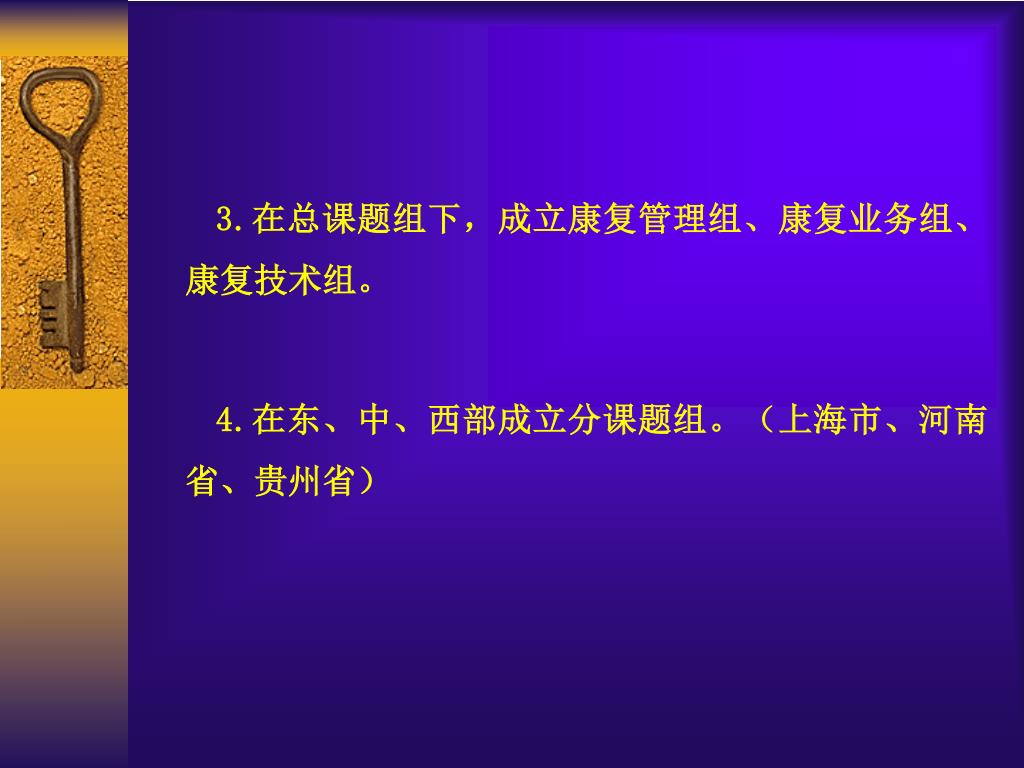 3.在总课题组下，成立康复管理组、康复业务组、康复技术组。

4.在东、中、西部成立分课题组。（上海市、河南省、贵州省）